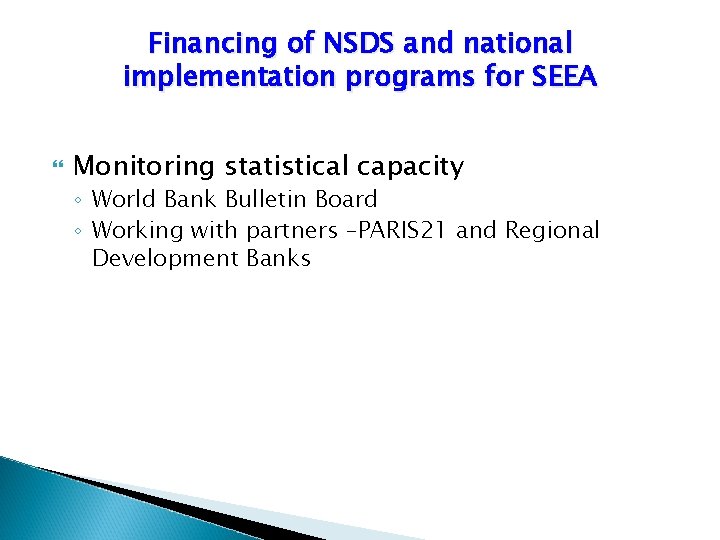 Financing of NSDS and national implementation programs for SEEA

Monitoring statistical capacity
◦ World Bank Bulletin Board
◦ Working with partners –PARIS21 and Regional Development Banks